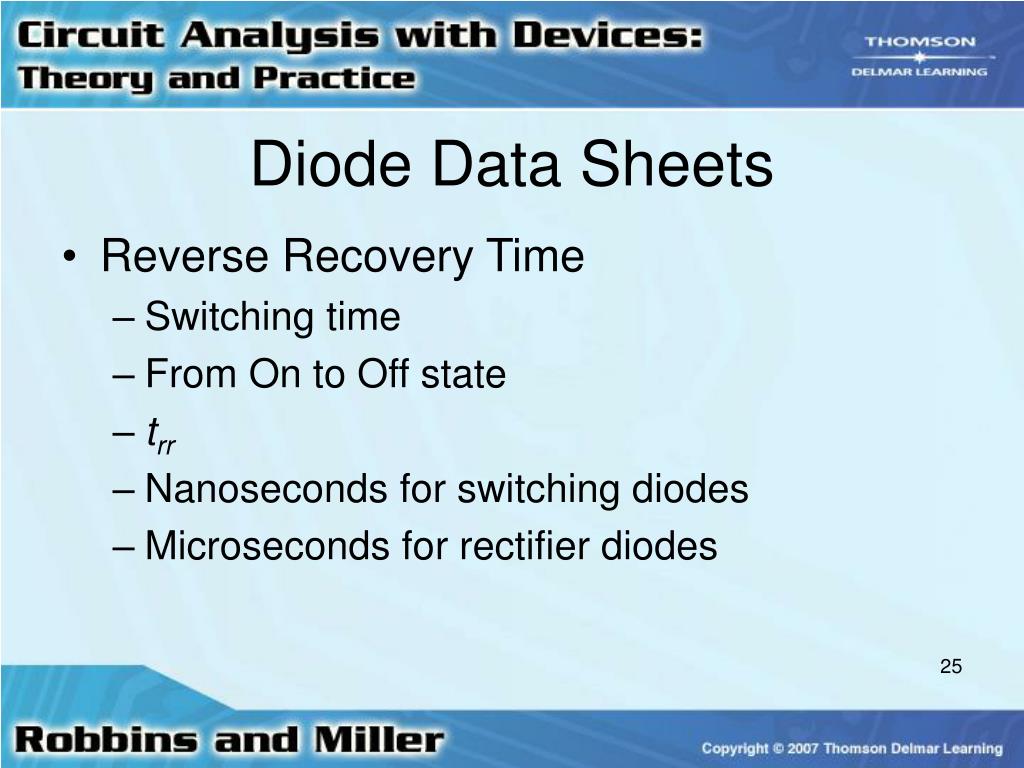 Circuit Analysis with Devices: Theory and Practice

THOMSON
DELMAR LEARNING

Diode Data Sheets

• Reverse Recovery Time
– Switching time
– From On to Off state
– $t_{rr}$
– Nanoseconds for switching diodes
– Microseconds for rectifier diodes

25

Robbins and Miller

Copyright © 2007 Thomson Delmar Learning